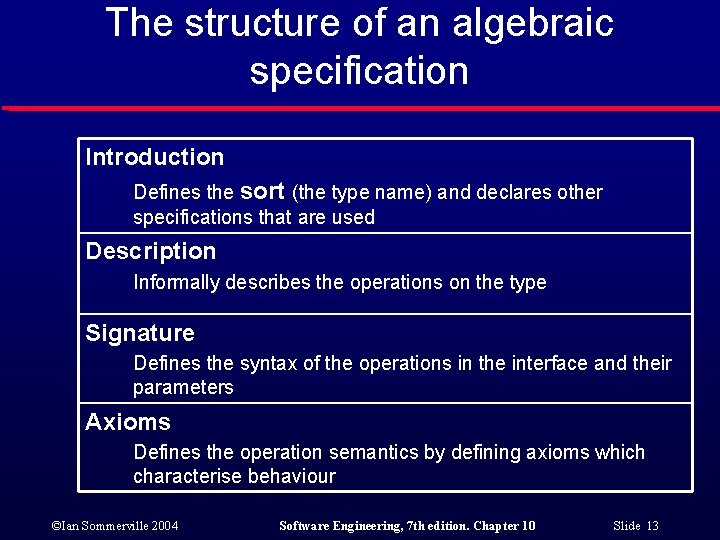 The structure of an algebraic specification

Introduction

Defines the sort (the type name) and declares other specifications that are used

Description

Informally describes the operations on the type

Signature

Defines the syntax of the operations in the interface and their parameters

Axioms

Defines the operation semantics by defining axioms which characterise behaviour

©Ian Sommerville 2004

Software Engineering, 7th edition. Chapter 10

Slide 13